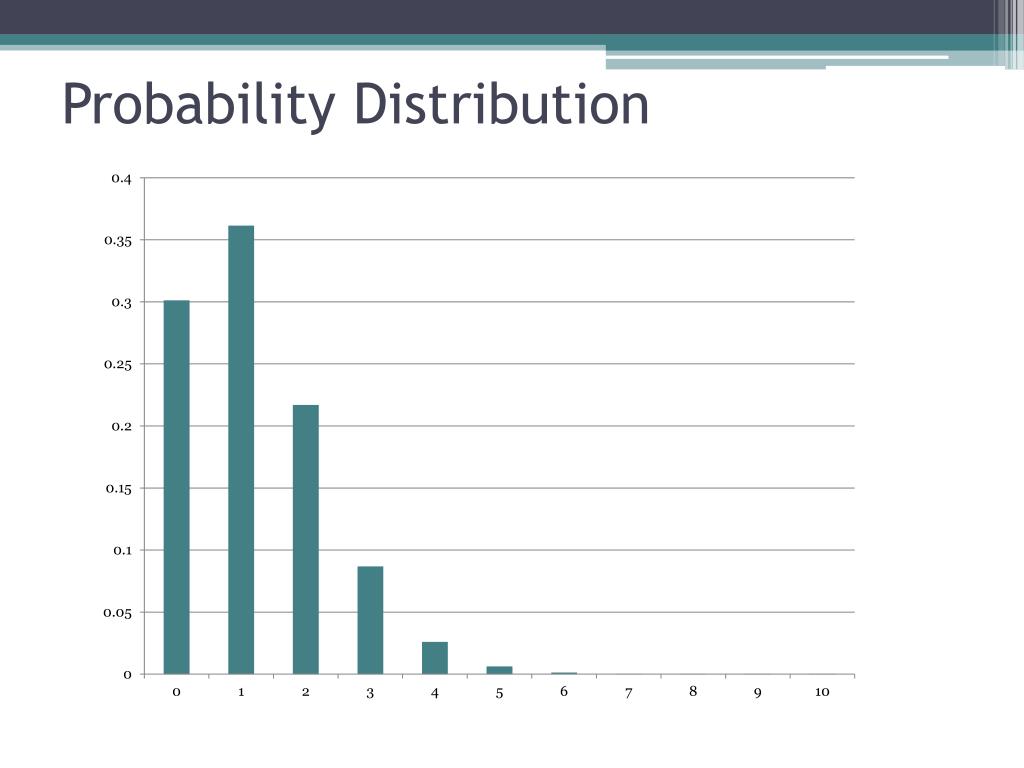 Probability Distribution

0.4
0.35
0.3
0.25
0.2
0.15
0.1
0.05
0

0 1 2 3 4 5 6 7 8 9 10